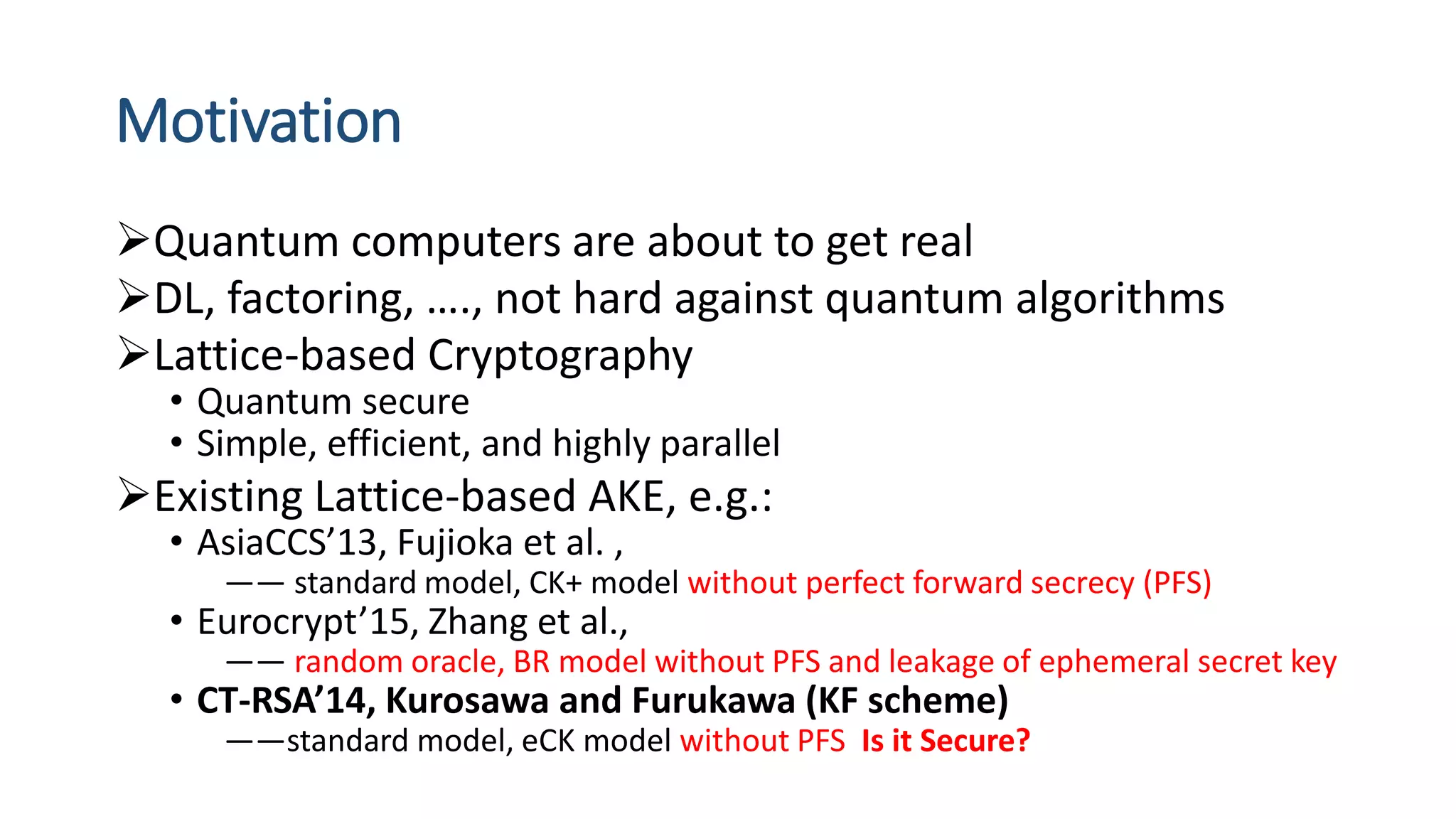 Motivation

➢Quantum computers are about to get real
➢DL, factoring, …., not hard against quantum algorithms
➢Lattice-based Cryptography
• Quantum secure
• Simple, efficient, and highly parallel
➢Existing Lattice-based AKE, e.g.:
• AsiaCCS'13, Fujioka et al. ,
—— standard model, CK+ model without perfect forward secrecy (PFS)
• Eurocrypt'15, Zhang et al.,
—— random oracle, BR model without PFS and leakage of ephemeral secret key
• CT-RSA'14, Kurosawa and Furukawa (KF scheme)
——standard model, eCK model without PFS Is it Secure?